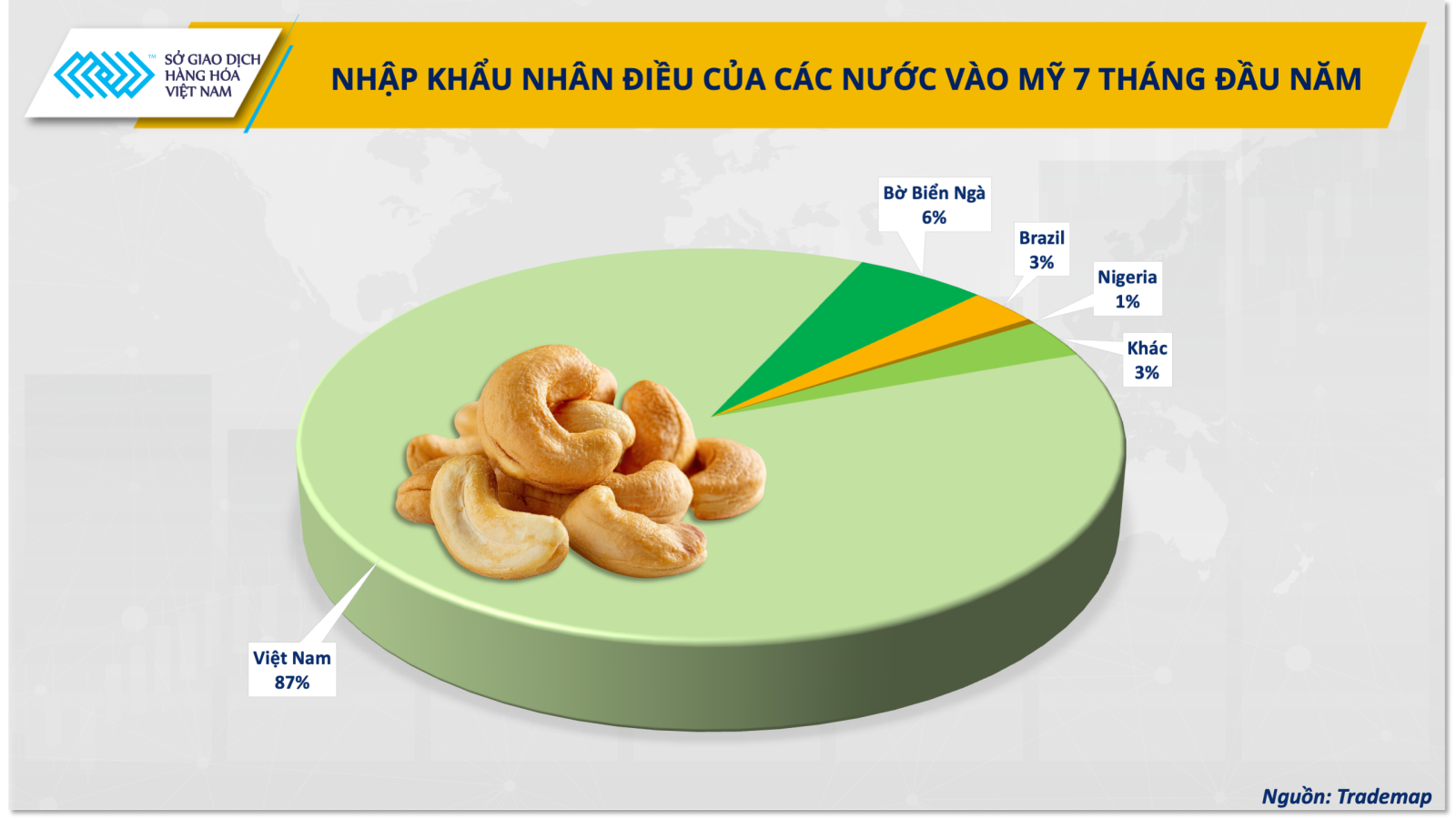 SỞ GIAO DỊCH HÀNG HÓA VIỆT NAM

NHẬP KHẨU NHÂN ĐIỀU CỦA CÁC NƯỚC VÀO MỸ 7 THÁNG ĐẦU NĂM

Bờ Biển Ngà
6%

Brazil
3%

Nigeria
1%

Khác
3%

Việt Nam
87%

Nguồn: Trademap